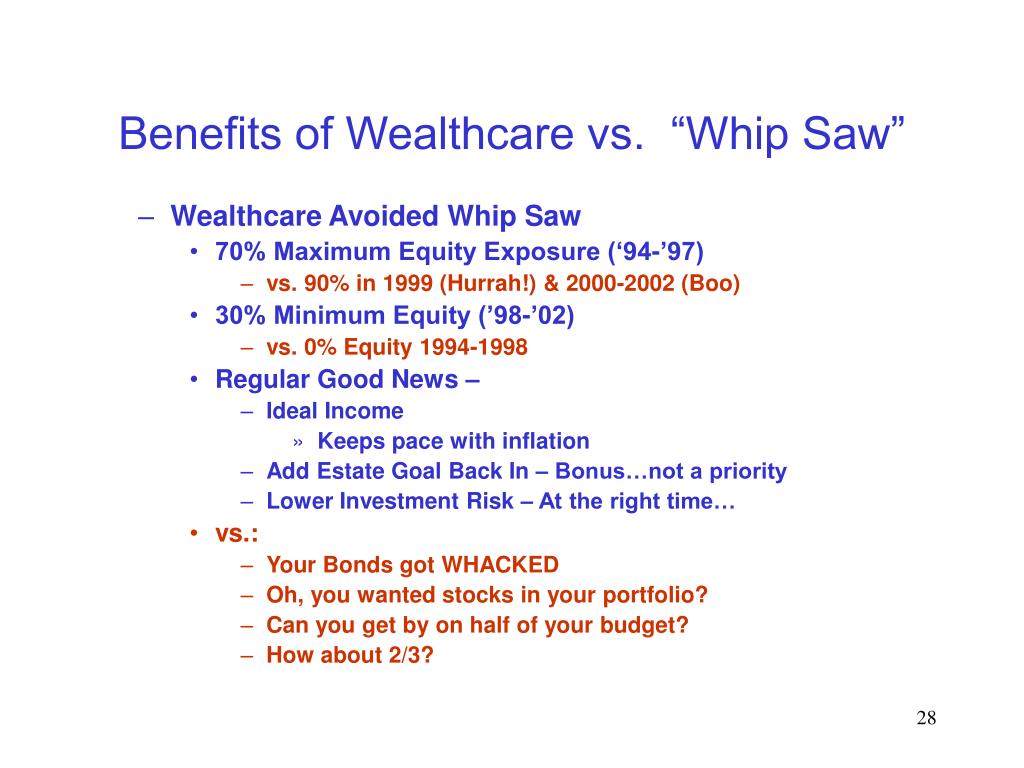 Benefits of Wealthcare vs. “Whip Saw”

– Wealthcare Avoided Whip Saw
• 70% Maximum Equity Exposure (‘94-’97)
– vs. 90% in 1999 (Hurrah!) & 2000-2002 (Boo)
• 30% Minimum Equity (’98-’02)
– vs. 0% Equity 1994-1998
• Regular Good News –
– Ideal Income
» Keeps pace with inflation
– Add Estate Goal Back In – Bonus…not a priority
– Lower Investment Risk – At the right time…
• vs.:
– Your Bonds got WHACKED
– Oh, you wanted stocks in your portfolio?
– Can you get by on half of your budget?
– How about 2/3?

28